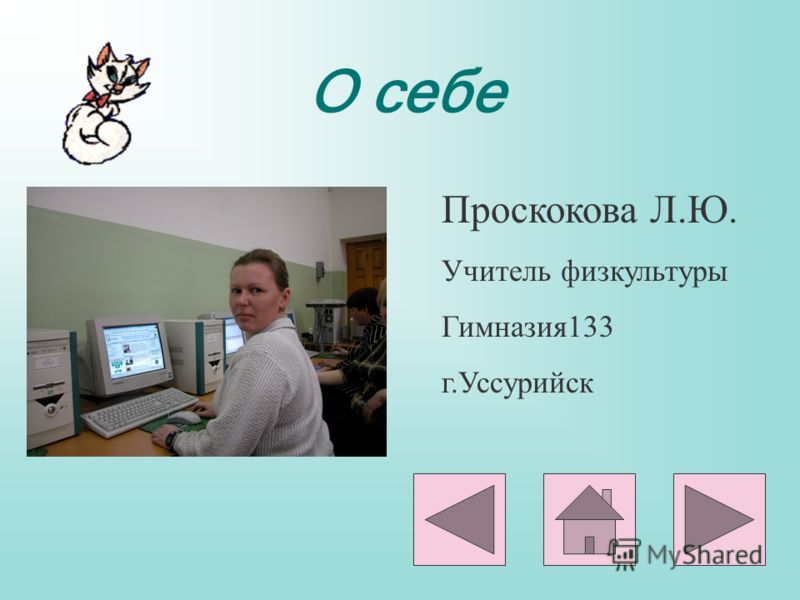 О себе

Проскокова Л.Ю.

Учитель физкультуры

Гимназия133

г.Уссурийск

MyShared